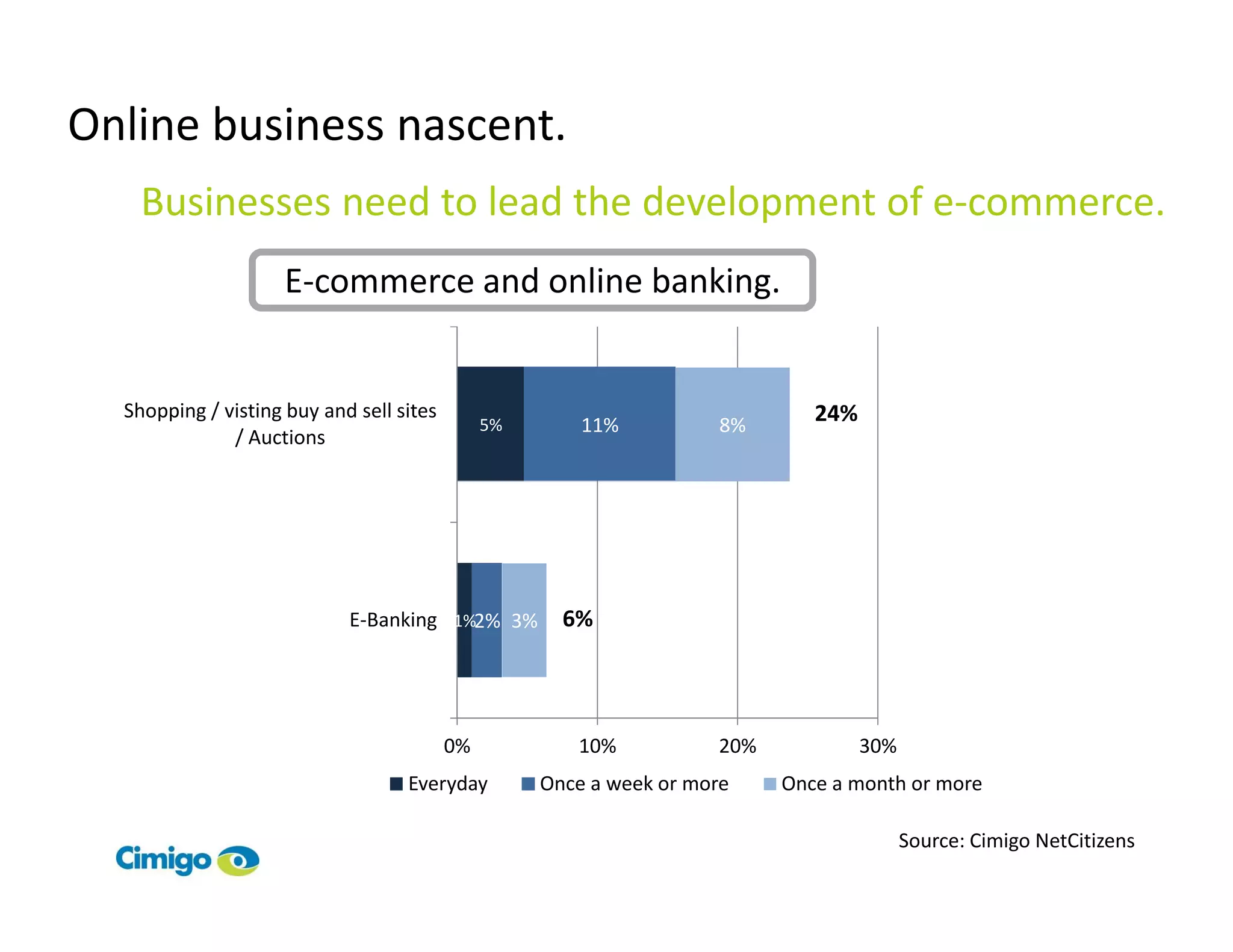 Online business nascent.

Businesses need to lead the development of e-commerce.

E-commerce and online banking.

Shopping / visting buy and sell sites / Auctions

5%

11%

8%

24%

E-Banking

1%

2%

3%

6%

0%

10%

20%

30%

Everyday

Once a week or more

Once a month or more

Source: Cimigo NetCitizens

Cimigo